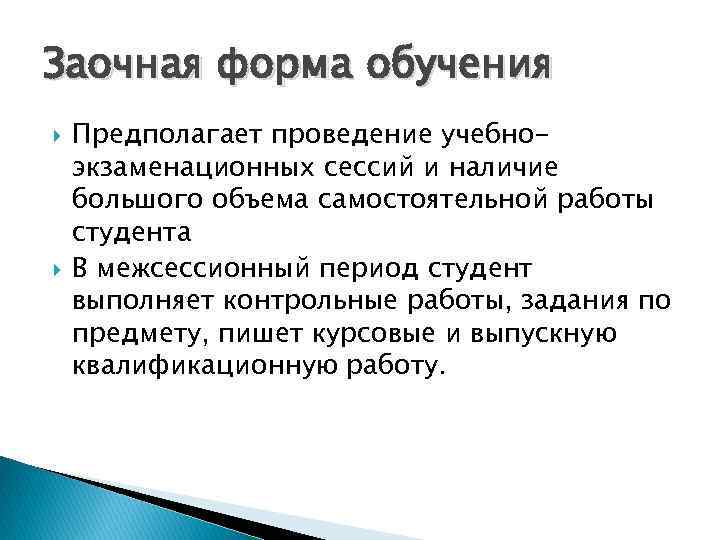 Заочная форма обучения

Предполагает проведение учебно-экзаменационных сессий и наличие большого объема самостоятельной работы студента

В межсессионный период студент выполняет контрольные работы, задания по предмету, пишет курсовые и выпускную квалификационную работу.